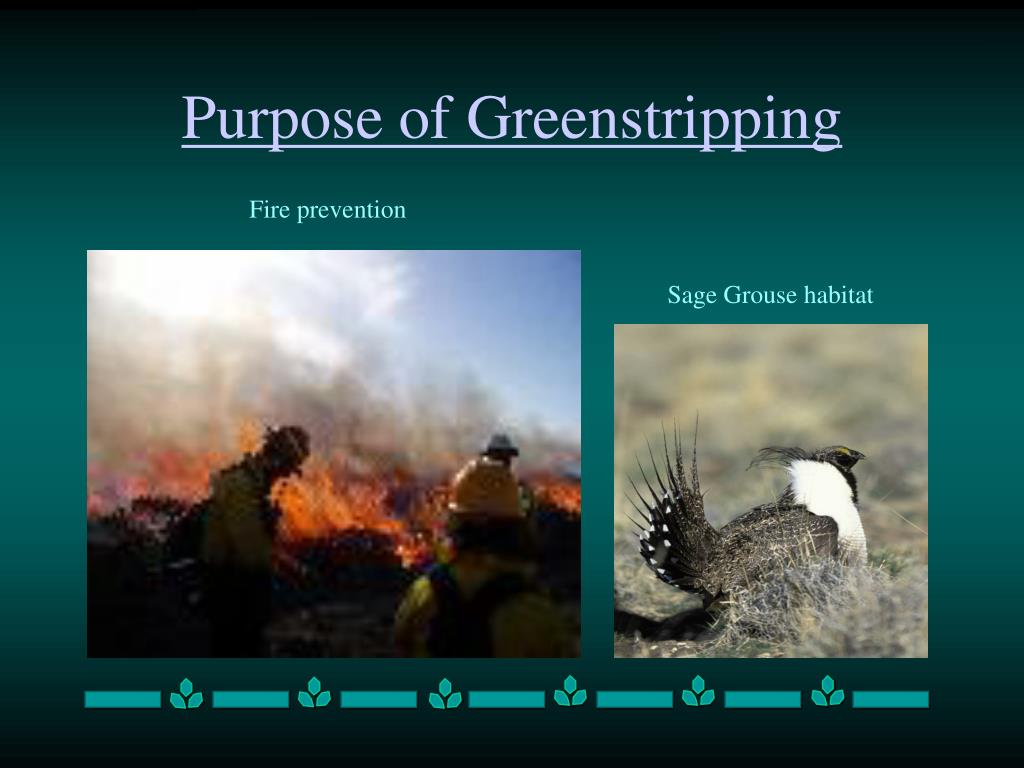 Purpose of Greenstripping

Fire prevention

Sage Grouse habitat